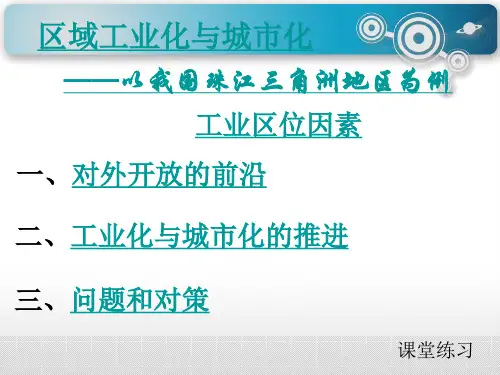 区域工业化与城市化

——以我国珠江三角洲地区为例

工业区位因素

一、对外开放的前沿

二、工业化与城市化的推进

三、问题和对策

课堂练习